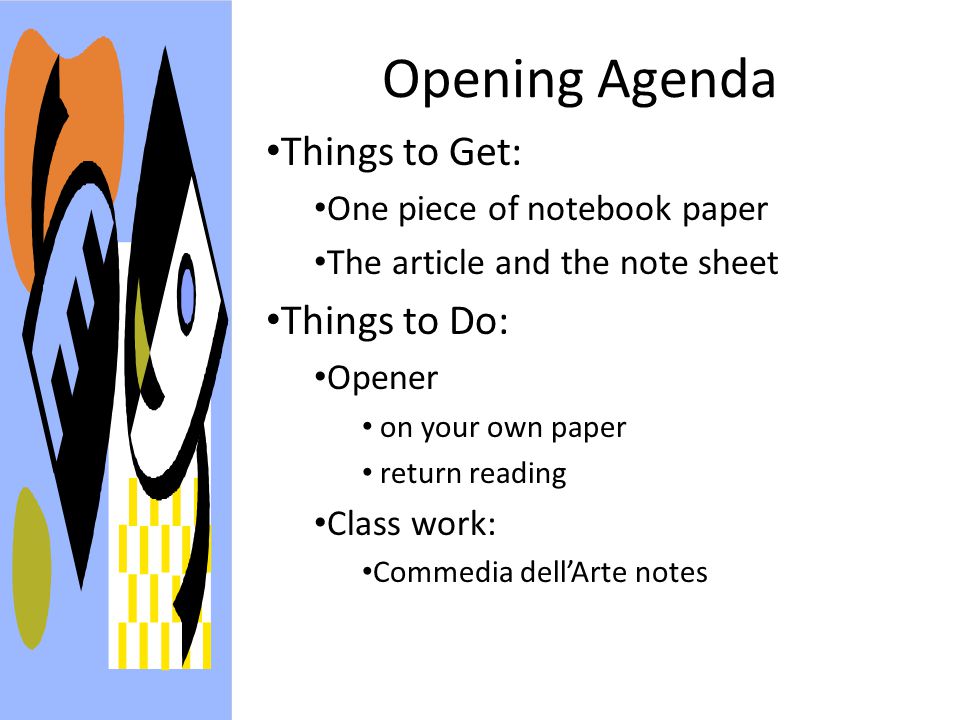 Opening Agenda

•Things to Get:

•One piece of notebook paper

•The article and the note sheet

•Things to Do:

•Opener

• on your own paper

• return reading

•Class work:

•Commedia dell'Arte notes